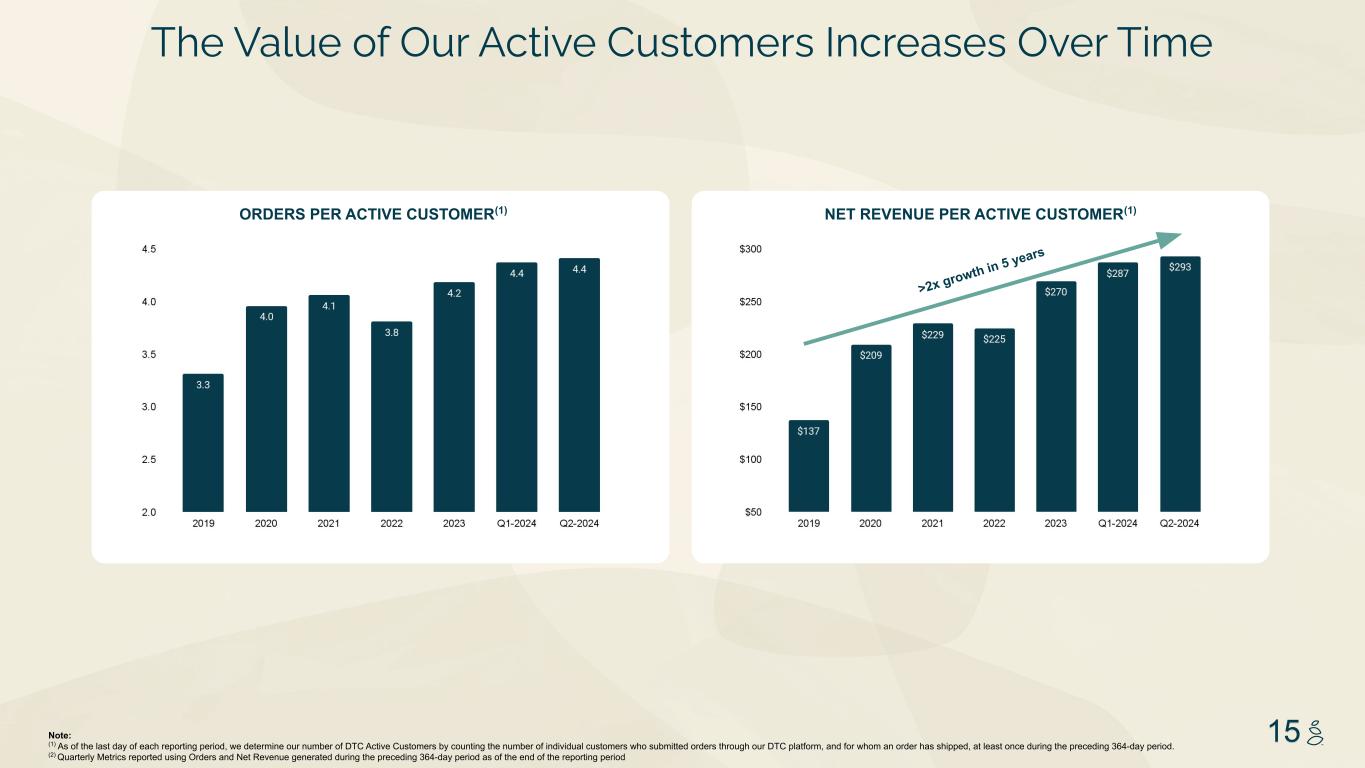 The Value of Our Active Customers Increases Over Time

ORDERS PER ACTIVE CUSTOMER$^{(1)}$

4.5
4.0
3.5
3.0
2.5
2.0

3.3
4.0
4.1
3.8
4.2
4.4
4.4

2019 2020 2021 2022 2023 Q1-2024 Q2-2024

NET REVENUE PER ACTIVE CUSTOMER$^{(1)}$

$300
$250
$200
$150
$100
$50

>2x growth in 5 years

$137
$209
$229
$225
$270
$287
$293

2019 2020 2021 2022 2023 Q1-2024 Q2-2024

Note:
$^{(1)}$ As of the last day of each reporting period, we determine our number of DTC Active Customers by counting the number of individual customers who submitted orders through our DTC platform, and for whom an order has shipped, at least once during the preceding 364-day period.
$^{(2)}$ Quarterly Metrics reported using Orders and Net Revenue generated during the preceding 364-day period as of the end of the reporting period

15